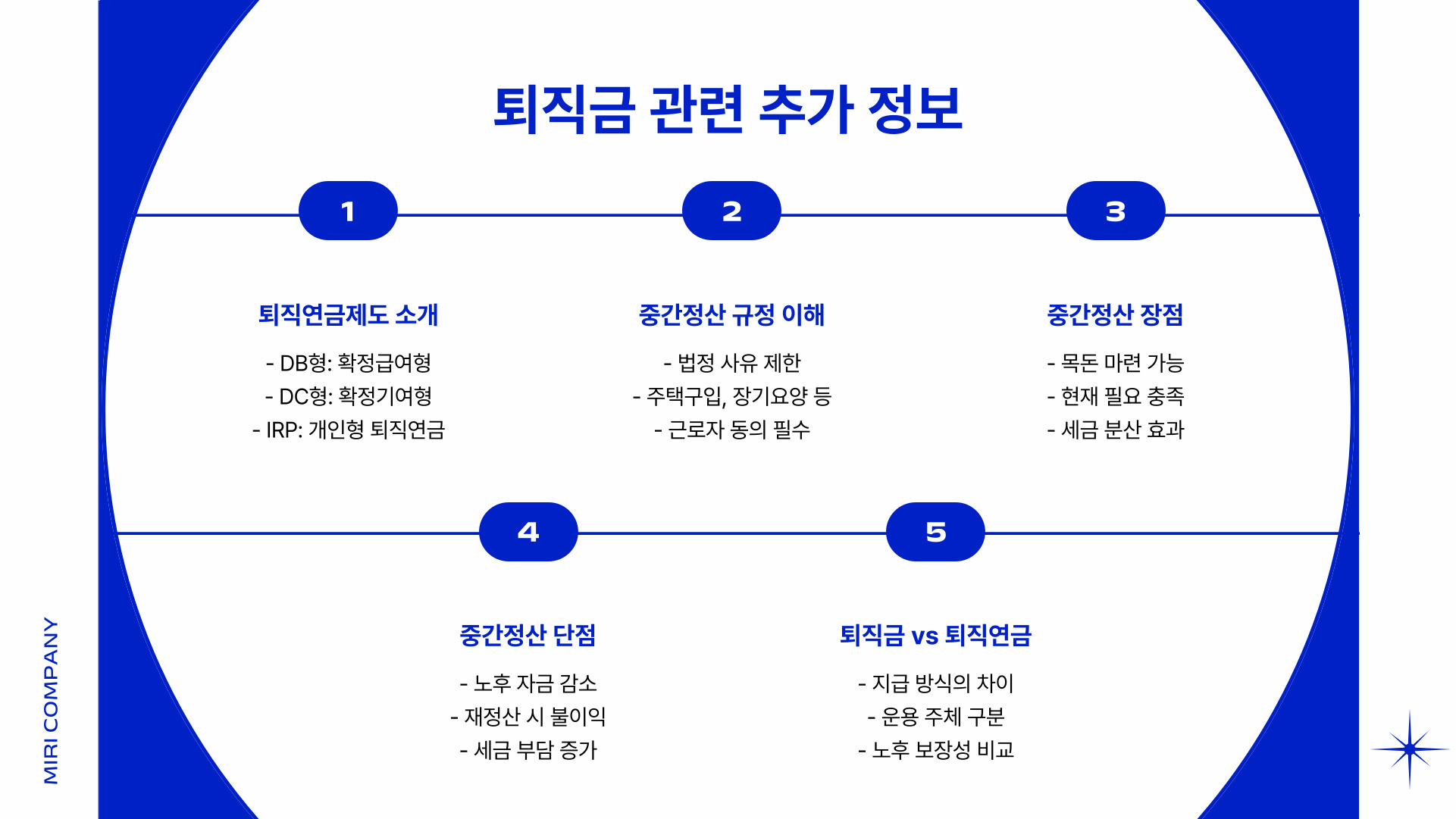 퇴직금 관련 추가 정보

1

퇴직연금제도 소개

- DB형: 확정급여형
- DC형: 확정기여형
- IRP: 개인형 퇴직연금

2

중간정산 규정 이해

- 법정 사유 제한
- 주택구입, 장기요양 등
- 근로자 동의 필수

3

중간정산 장점

- 목돈 마련 가능
- 현재 필요 충족
- 세금 분산 효과

4

중간정산 단점

- 노후 자금 감소
- 재정산 시 불이익
- 세금 부담 증가

5

퇴직금 vs 퇴직연금

- 지급 방식의 차이
- 운용 주체 구분
- 노후 보장성 비교

MIRI COMPANY